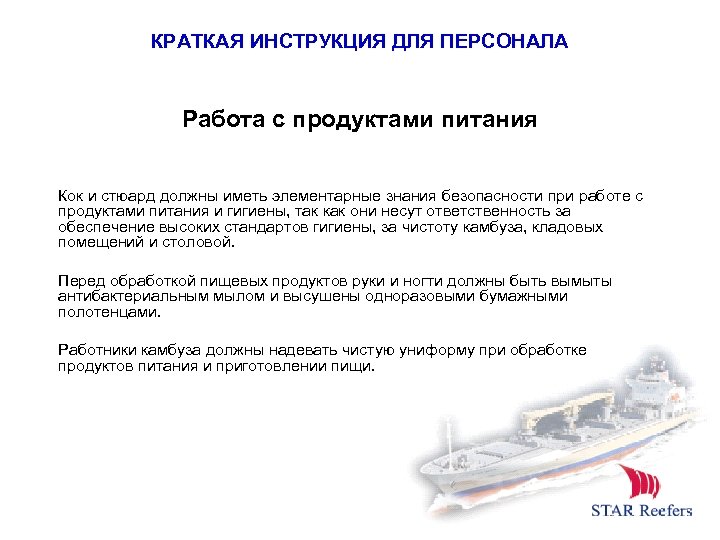 КРАТКАЯ ИНСТРУКЦИЯ ДЛЯ ПЕРСОНАЛА

Работа с продуктами питания

Кок и стюард должны иметь элементарные знания безопасности при работе с продуктами питания и гигиены, так как они несут ответственность за обеспечение высоких стандартов гигиены, за чистоту камбуза, кладовых помещений и столовой.

Перед обработкой пищевых продуктов руки и ногти должны быть вымыты антибактериальным мылом и высушены одноразовыми бумажными полотенцами.

Работники камбуза должны надевать чистую униформу при обработке продуктов питания и приготовлении пищи.

STAR Reefers